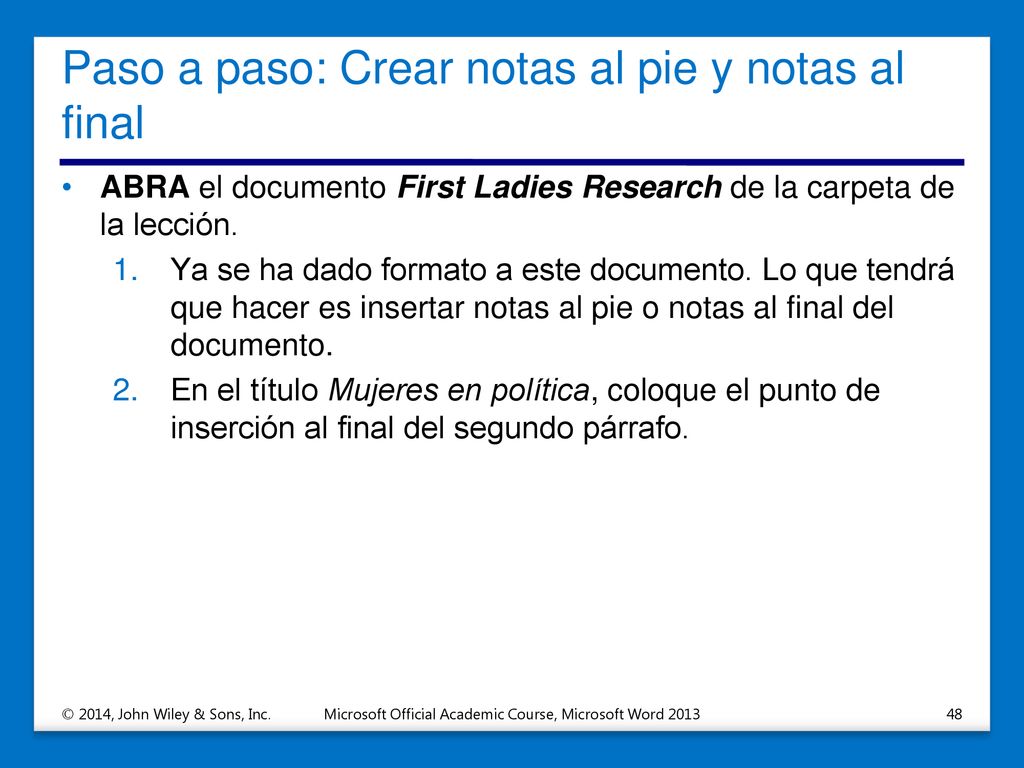 Paso a paso: Crear notas al pie y notas al final

• ABRA el documento First Ladies Research de la carpeta de la lección.

1. Ya se ha dado formato a este documento. Lo que tendrá que hacer es insertar notas al pie o notas al final del documento.

2. En el título Mujeres en política, coloque el punto de inserción al final del segundo párrafo.

© 2014, John Wiley & Sons, Inc. Microsoft Official Academic Course, Microsoft Word 2013 48